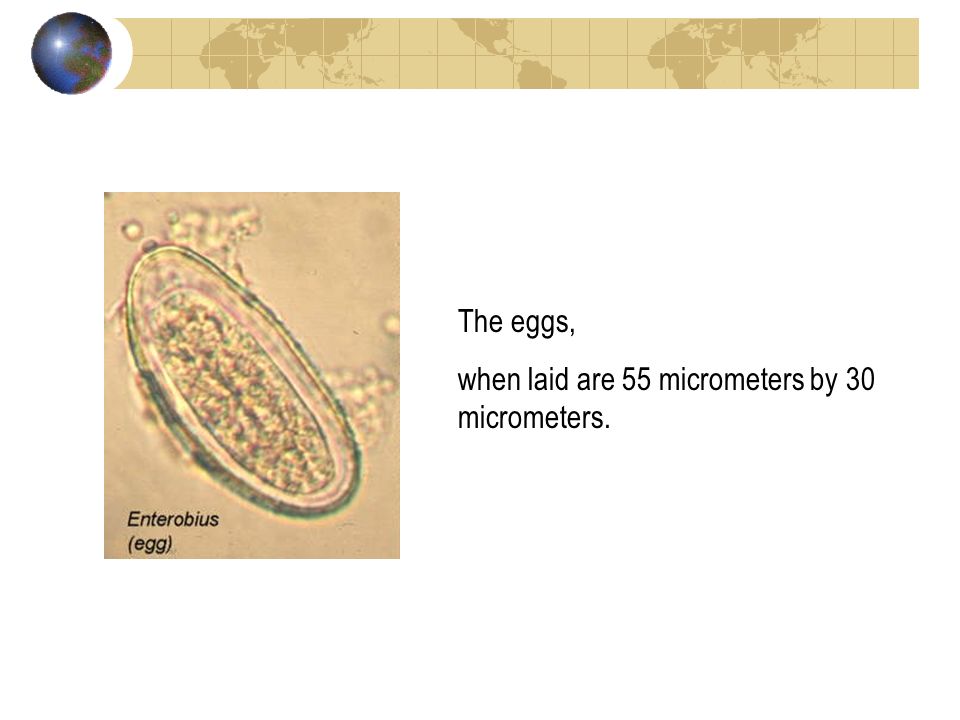 Enterobius
(egg)

The eggs,

when laid are 55 micrometers by 30 micrometers.